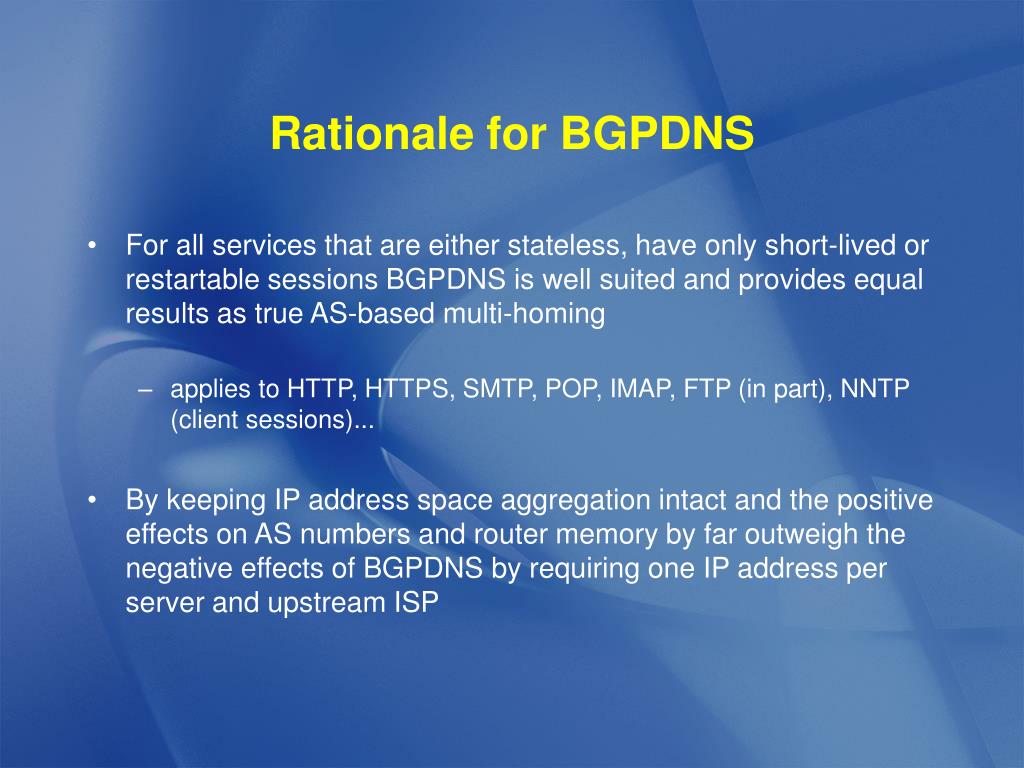 Rationale for BGPDNS

• For all services that are either stateless, have only short-lived or restartable sessions BGPDNS is well suited and provides equal results as true AS-based multi-homing

– applies to HTTP, HTTPS, SMTP, POP, IMAP, FTP (in part), NNTP (client sessions)...

• By keeping IP address space aggregation intact and the positive effects on AS numbers and router memory by far outweigh the negative effects of BGPDNS by requiring one IP address per server and upstream ISP